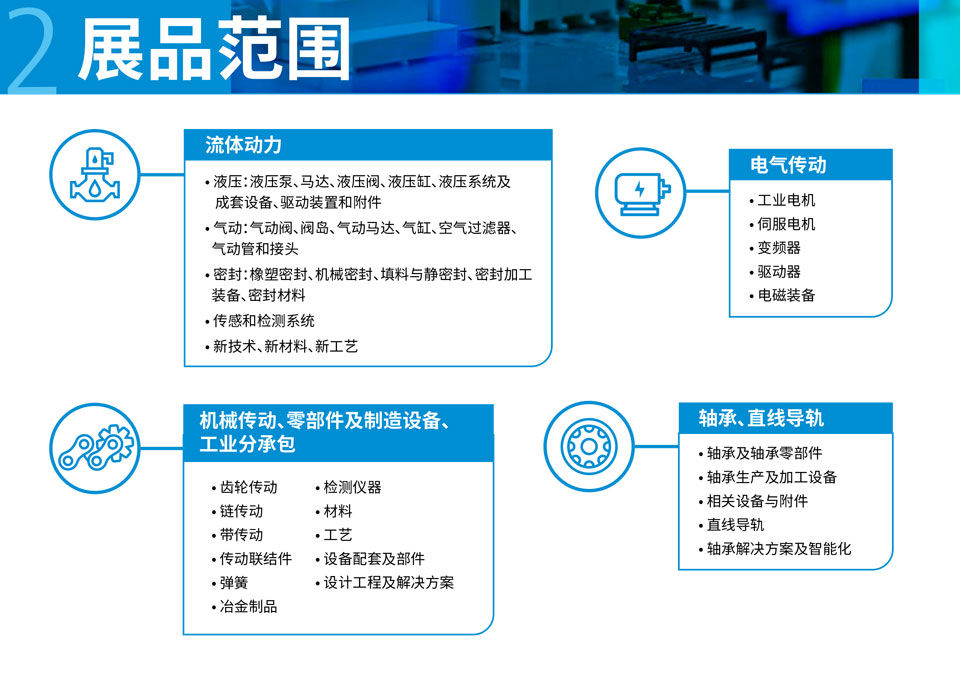 2 展品范围

流体动力

• 液压：液压泵、马达、液压阀、液压缸、液压系统及成套设备、驱动装置和附件
• 气动：气动阀、阀岛、气动马达、气缸、空气过滤器、气动管和接头
• 密封：橡塑密封、机械密封、填料与静密封、密封加工装备、密封材料
• 传感和检测系统
• 新技术、新材料、新工艺

电气传动

• 工业电机
• 伺服电机
• 变频器
• 驱动器
• 电磁装备

机械传动、零部件及制造设备、工业分承包

• 齿轮传动
• 链传动
• 带传动
• 传动联结件
• 弹簧
• 冶金制品

• 检测仪器
• 材料
• 工艺
• 设备配套及部件
• 设计工程及解决方案

轴承、直线导轨

• 轴承及轴承零部件
• 轴承生产及加工设备
• 相关设备与附件
• 直线导轨
• 轴承解决方案及智能化